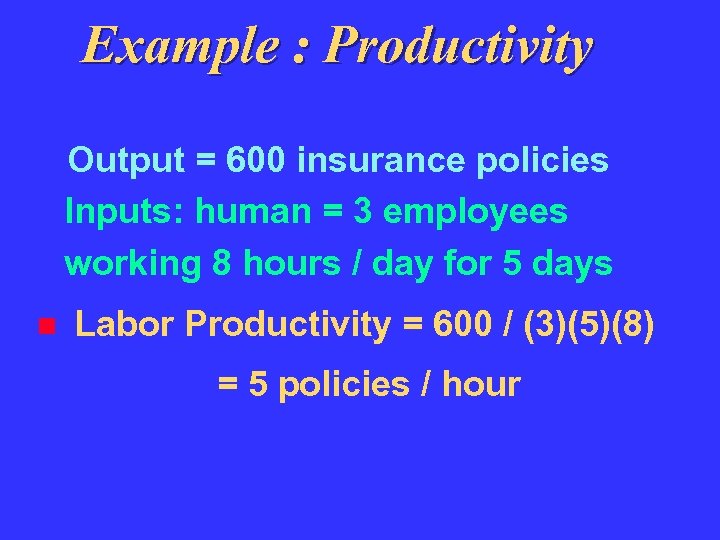 Example : Productivity

Output = 600 insurance policies

Inputs: human = 3 employees working 8 hours / day for 5 days

Labor Productivity = 600 / (3)(5)(8)

= 5 policies / hour